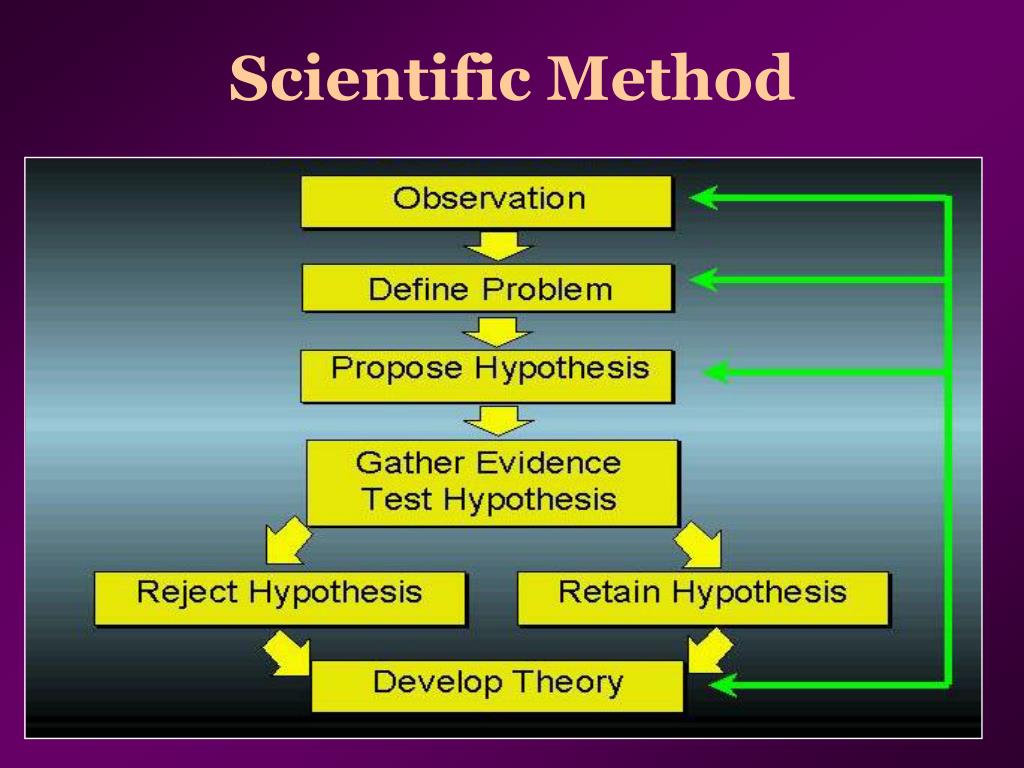 Scientific Method

Observation

Define Problem

Propose Hypothesis

Gather Evidence
Test Hypothesis

Reject Hypothesis

Retain Hypothesis

Develop Theory